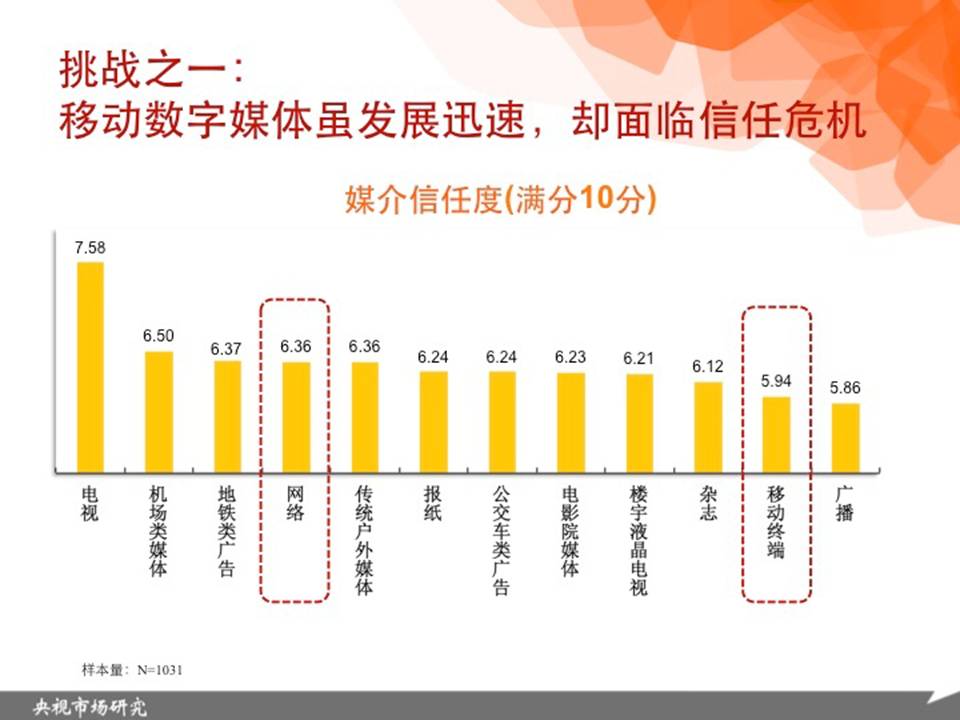 挑战之一：
移动数字媒体虽发展迅速，却面临信任危机

媒介信任度(满分10分)

7.58
6.50
6.37
6.36
6.36
6.24
6.24
6.23
6.21
6.12
5.94
5.86

电视
机场类媒体
地铁类广告
网络
传统户外媒体
报纸
公交车类广告
电影院媒体
楼宇液晶电视
杂志
移动终端
广播

样本量：N=1031

央视市场研究